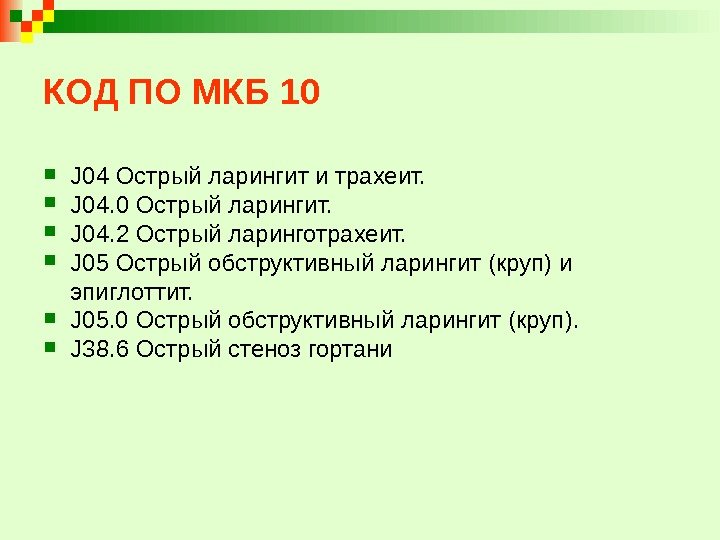 КОД ПО МКБ 10

- J04 Острый ларингит и трахеит.
- J04.0 Острый ларингит.
- J04.2 Острый ларинготрахеит.
- J05 Острый обструктивный ларингит (круп) и эпиглоттит.
- J05.0 Острый обструктивный ларингит (круп).
- J38.6 Острый стеноз гортани